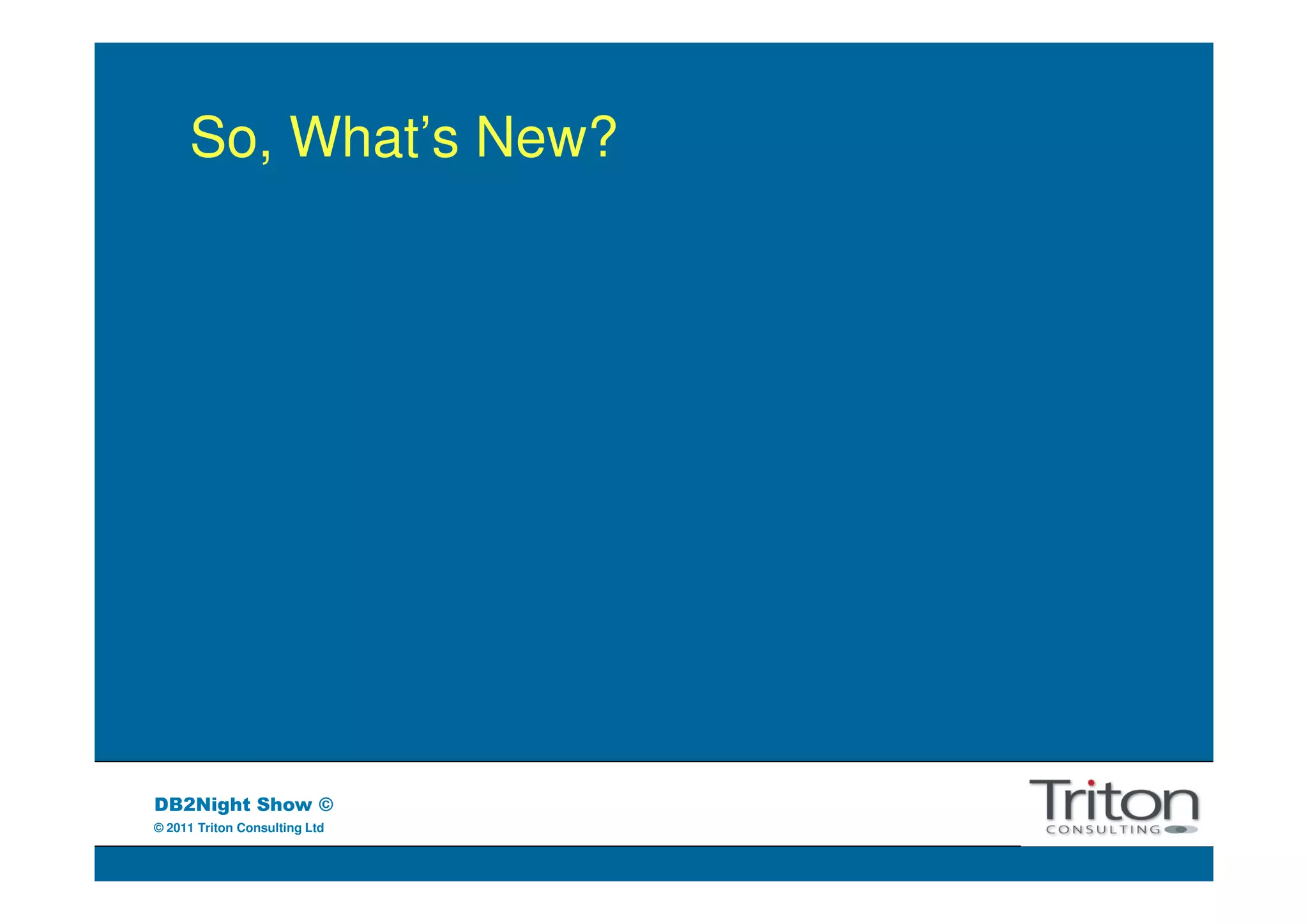 So, What’s New?

DB2Night Show ©
© 2011 Triton Consulting Ltd

Triton
CONSULTING